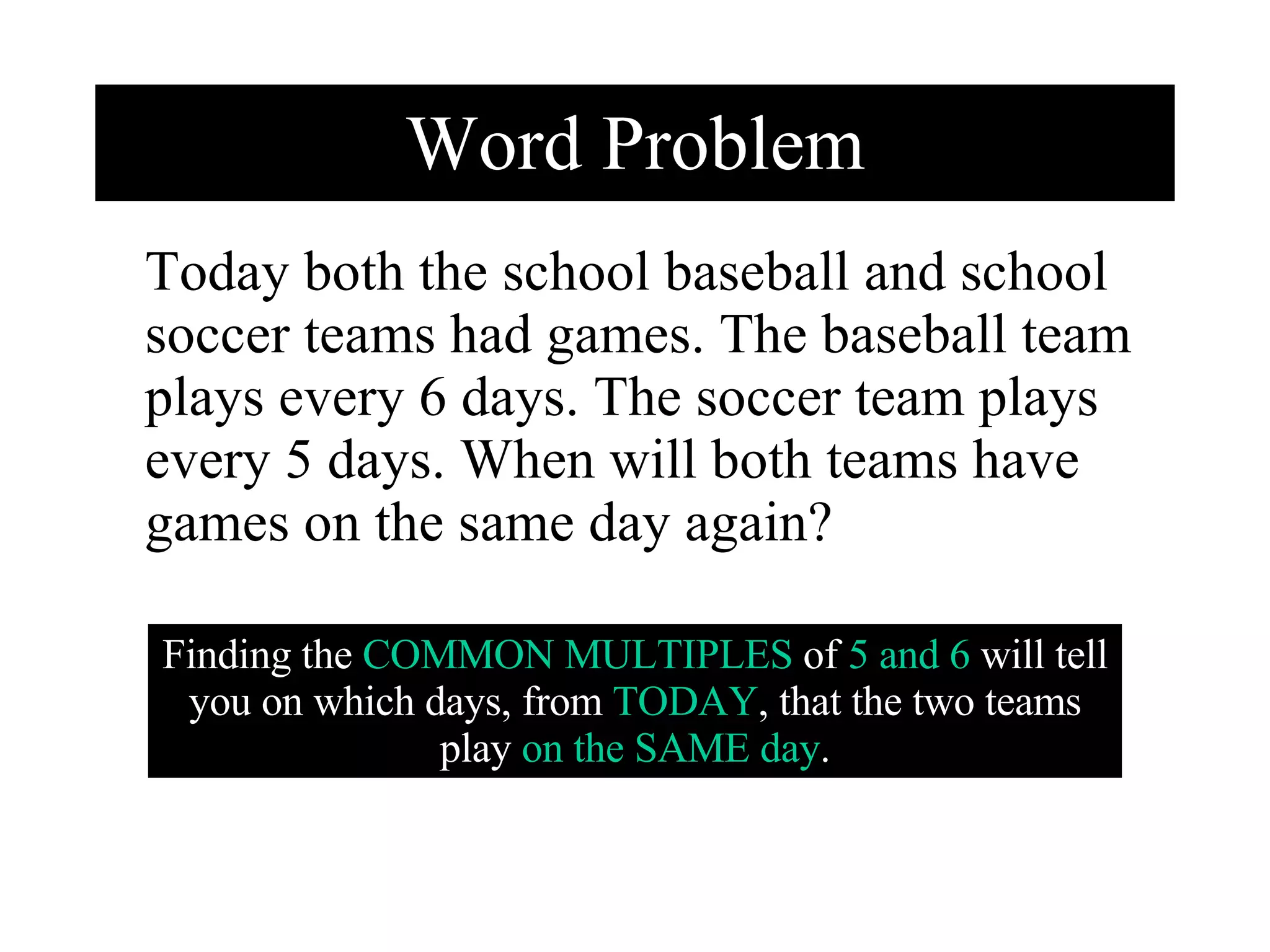 Word Problem

Today both the school baseball and school soccer teams had games. The baseball team plays every 6 days. The soccer team plays every 5 days. When will both teams have games on the same day again?

Finding the COMMON MULTIPLES of 5 and 6 will tell you on which days, from TODAY, that the two teams play on the SAME day.